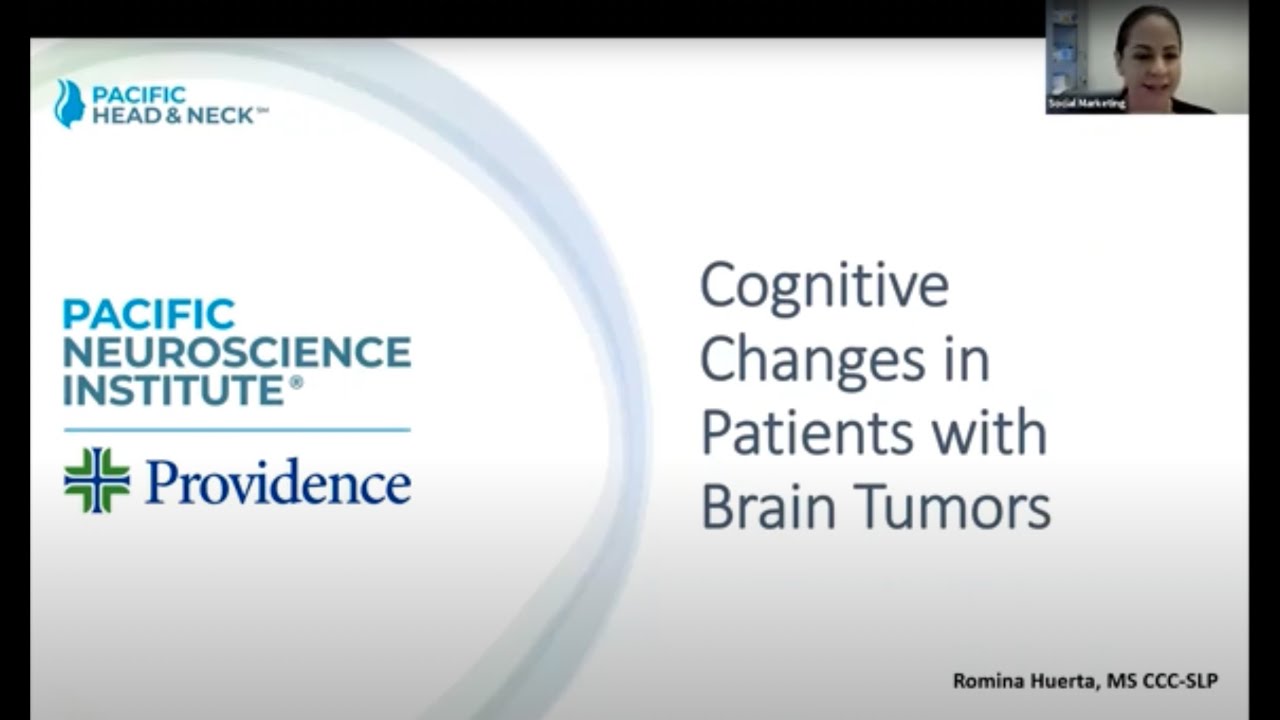 PACIFIC HEAD & NECK™

Social Marketing

PACIFIC NEUROSCIENCE INSTITUTE®

Providence

Cognitive Changes in Patients with Brain Tumors

Romina Huerta, MS CCC-SLP